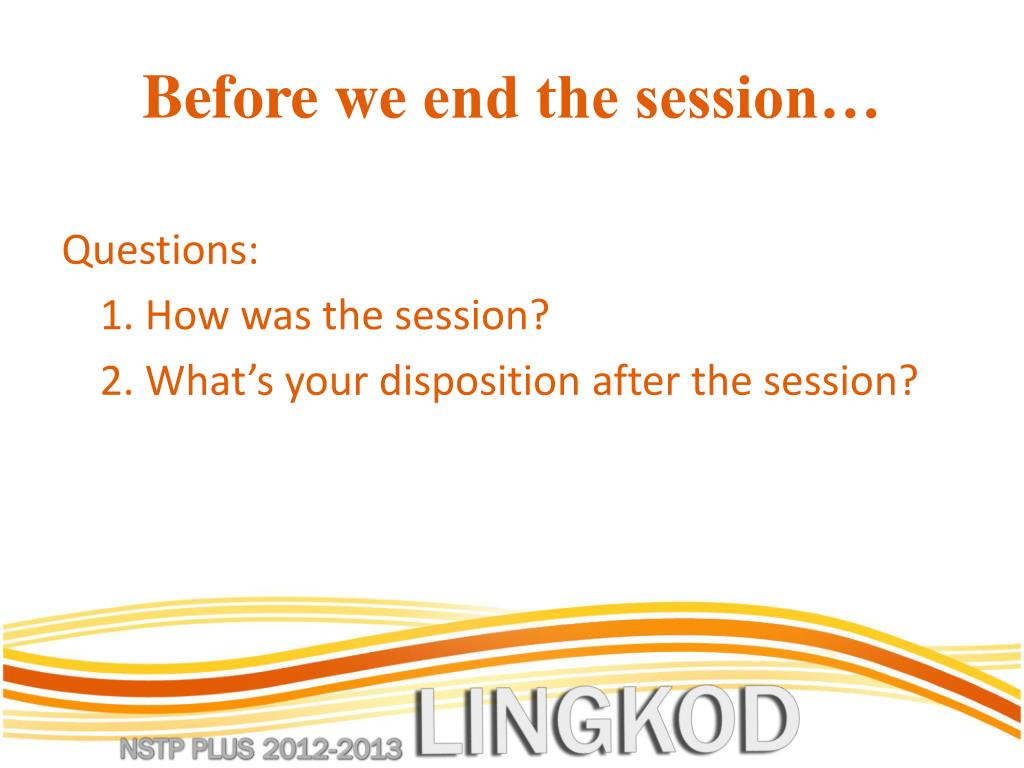 Before we end the session…

Questions:

1. How was the session?

2. What’s your disposition after the session?

NSTP PLUS 2012-2013 LINGKOD